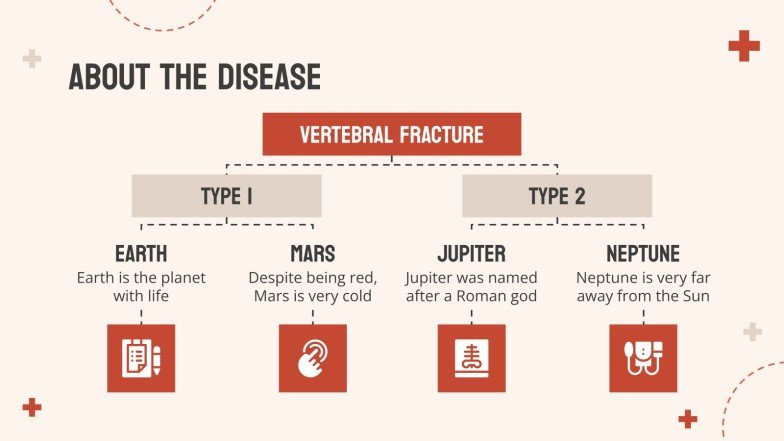 ABOUT THE DISEASE

VERTEBRAL FRACTURE

TYPE 1

TYPE 2

EARTH
Earth is the planet with life

MARS
Despite being red, Mars is very cold

JUPITER
Jupiter was named after a Roman god

NEPTUNE
Neptune is very far away from the Sun